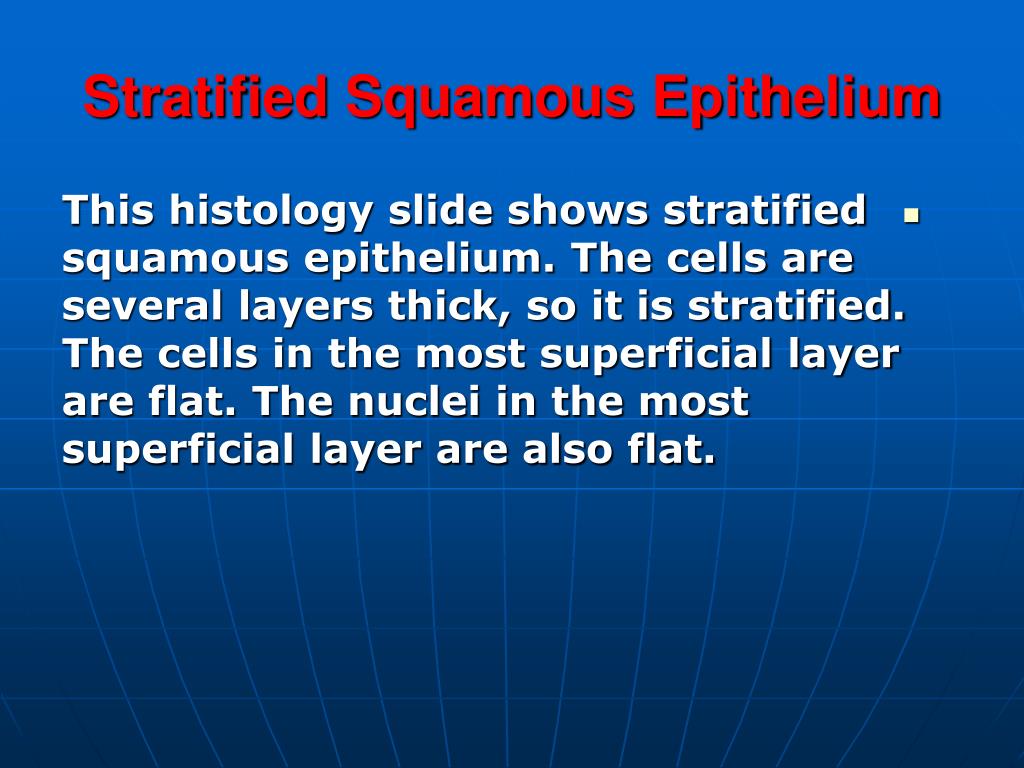 Stratified Squamous Epithelium

This histology slide shows stratified squamous epithelium. The cells are several layers thick, so it is stratified. The cells in the most superficial layer are flat. The nuclei in the most superficial layer are also flat.